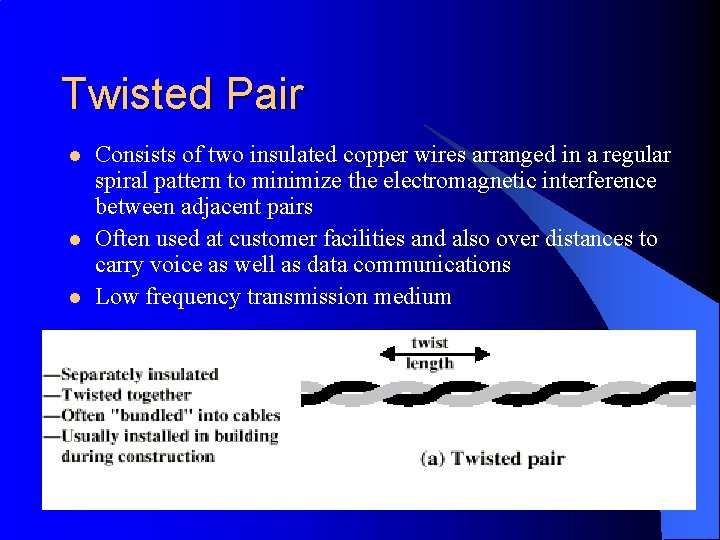 Twisted Pair

- Consists of two insulated copper wires arranged in a regular spiral pattern to minimize the electromagnetic interference between adjacent pairs
- Often used at customer facilities and also over distances to carry voice as well as data communications
- Low frequency transmission medium

—Separately insulated
—Twisted together
—Often "bundled" into cables
—Usually installed in building during construction

twist length

(a) Twisted pair